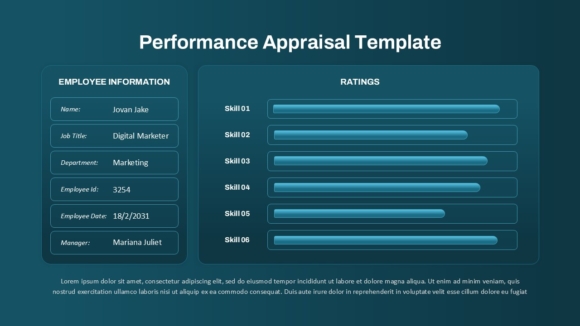 Performance Appraisal Template

EMPLOYEE INFORMATION

Name: Jovan Jake

Job Title: Digital Marketer

Department: Marketing

Employee Id: 3254

Employee Date: 18/2/2031

Manager: Mariana Juliet

RATINGS

Skill 01

Skill 02

Skill 03

Skill 04

Skill 05

Skill 06

Lorem ipsum dolor sit amet, consectetur adipiscing elit, sed do eiusmod tempor incididunt ut labore et dolore magna aliqua. Ut enim ad minim veniam, quis nostrud exercitation ullamco laboris nisi ut aliquip ex ea commodo consequat. Duis aute irure dolor in reprehenderit in voluptate velit esse cillum dolore eu fugiat